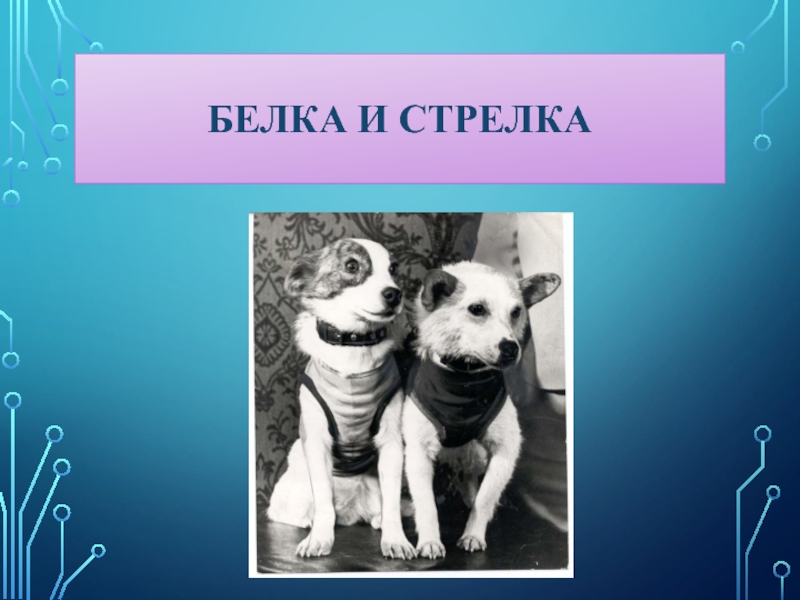 БЕЛКА И СТРЕЛКА